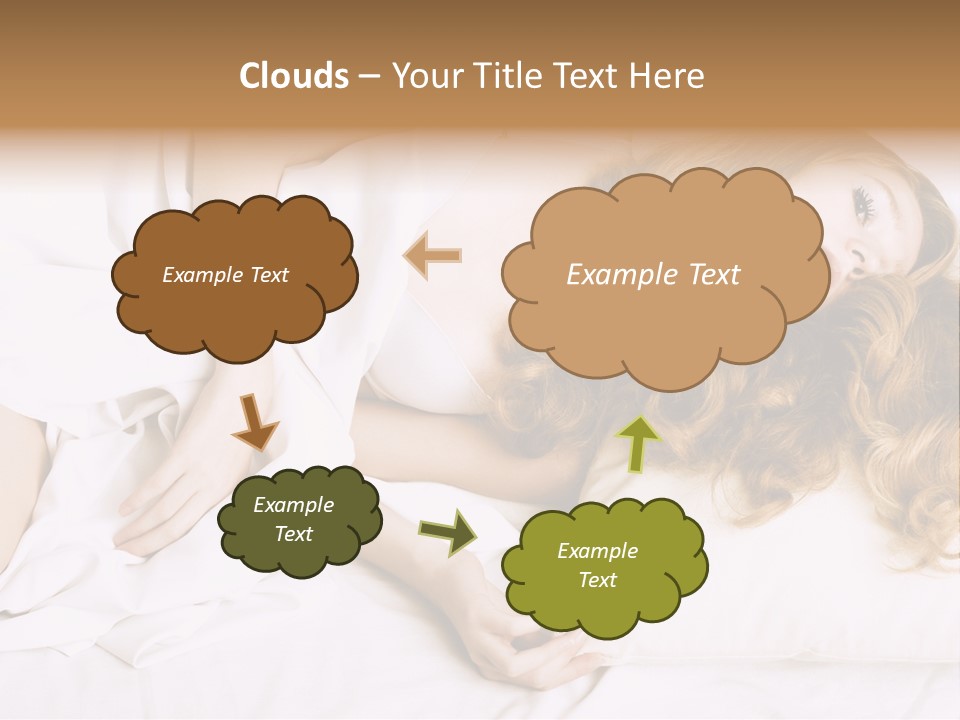 Clouds – Your Title Text Here

Example Text

Example Text

Example Text

Example Text